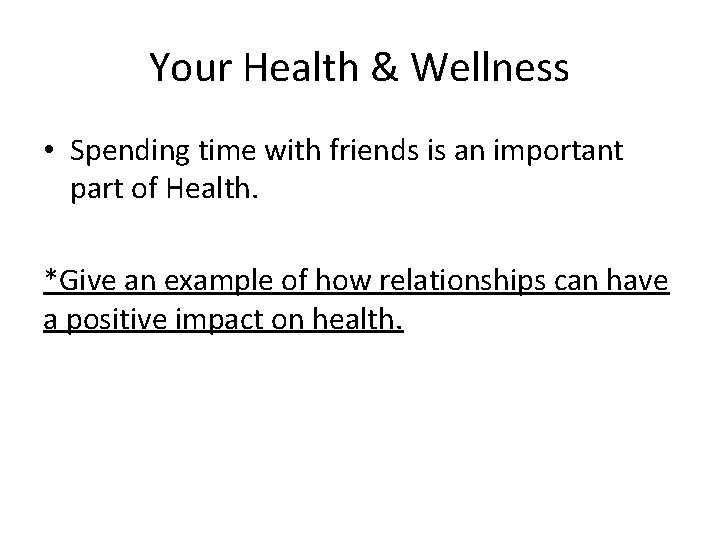 Your Health & Wellness

• Spending time with friends is an important part of Health.

*Give an example of how relationships can have a positive impact on health.